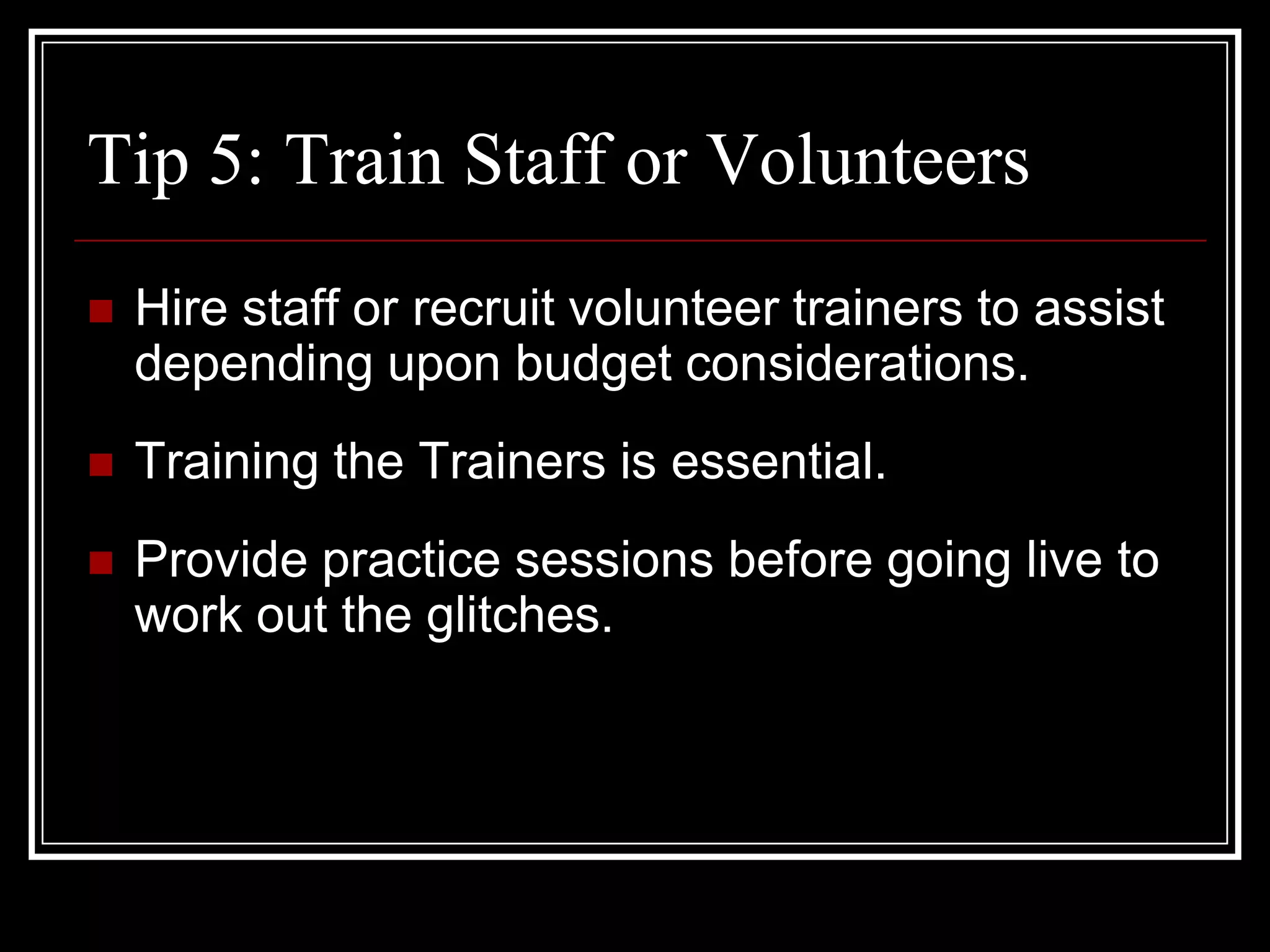 Tip 5: Train Staff or Volunteers

- Hire staff or recruit volunteer trainers to assist depending upon budget considerations.
- Training the Trainers is essential.
- Provide practice sessions before going live to work out the glitches.